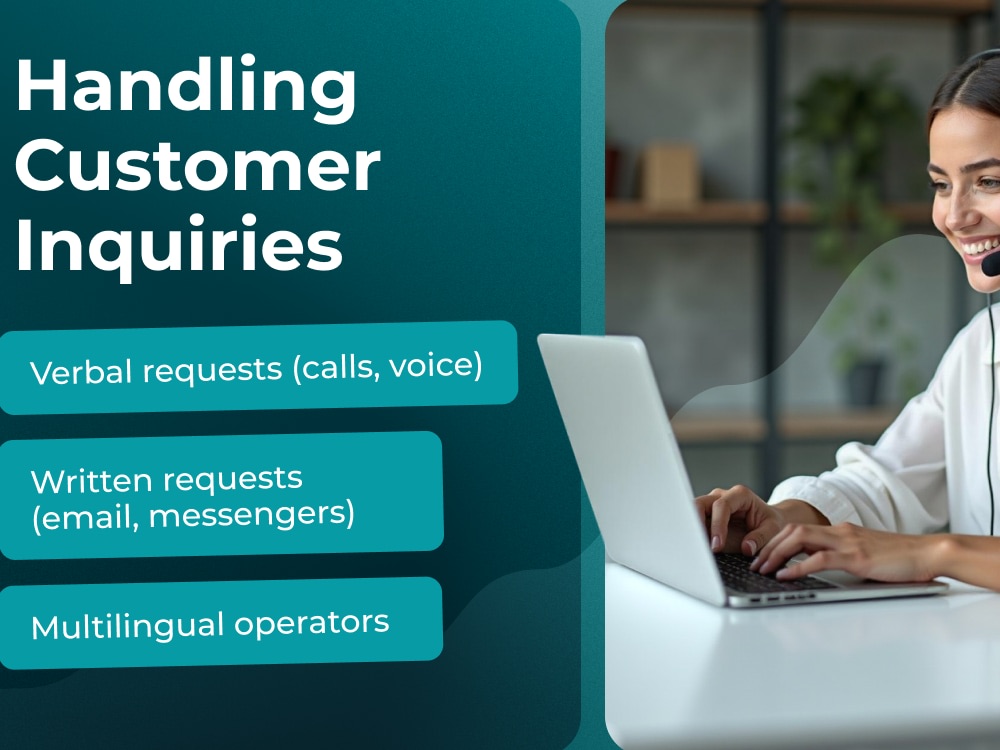 Handling Customer Inquiries

Verbal requests (calls, voice)

Written requests (email, messengers)

Multilingual operators